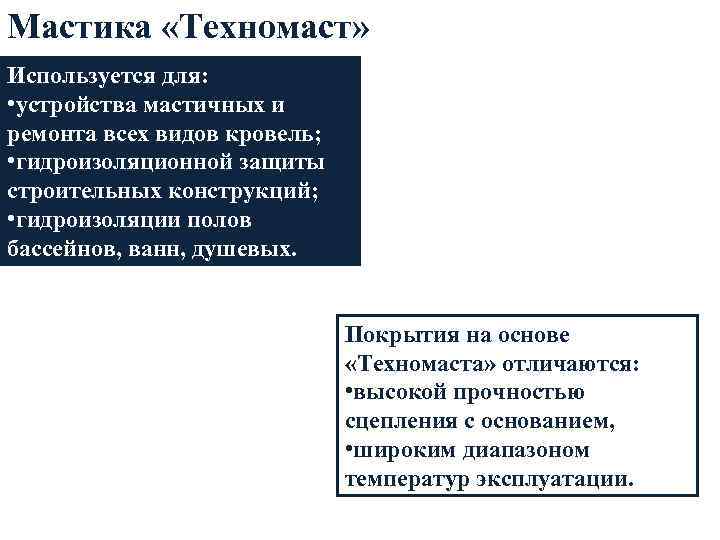 Мастика «Техномаст»

Используется для:
•устройства мастичных и ремонта всех видов кровель;
•гидроизоляционной защиты строительных конструкций;
•гидроизоляции полов бассейнов, ванн, душевых.

Покрытия на основе «Техномаста» отличаются:
•высокой прочностью сцепления с основанием,
•широким диапазоном температур эксплуатации.